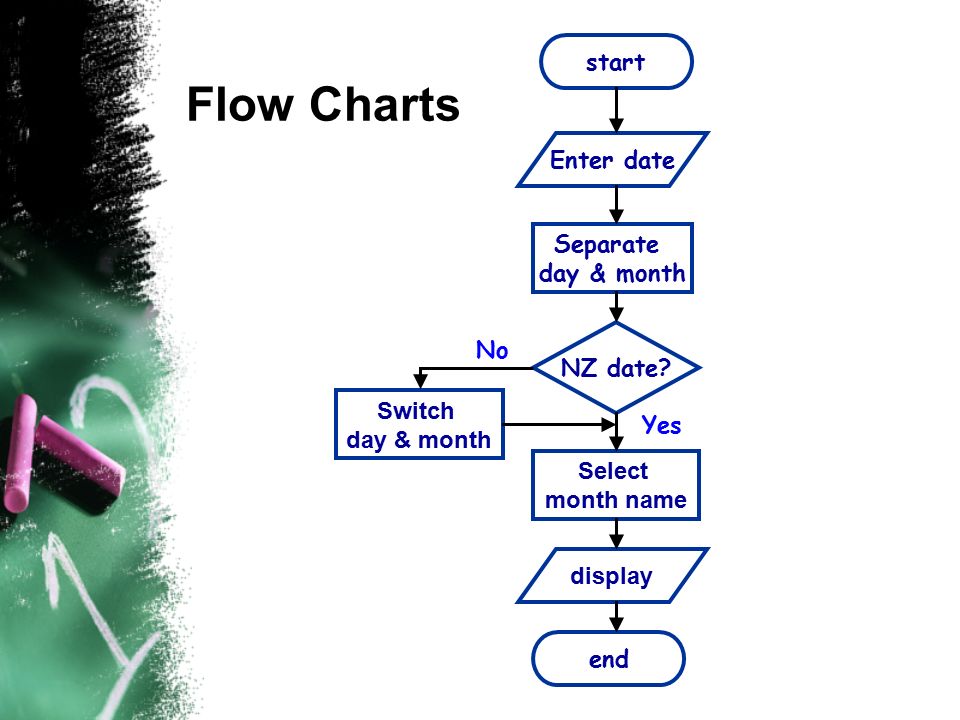 Flow Charts

start

Enter date

Separate day & month

NZ date?

No

Switch day & month

Yes

Select month name

display

end